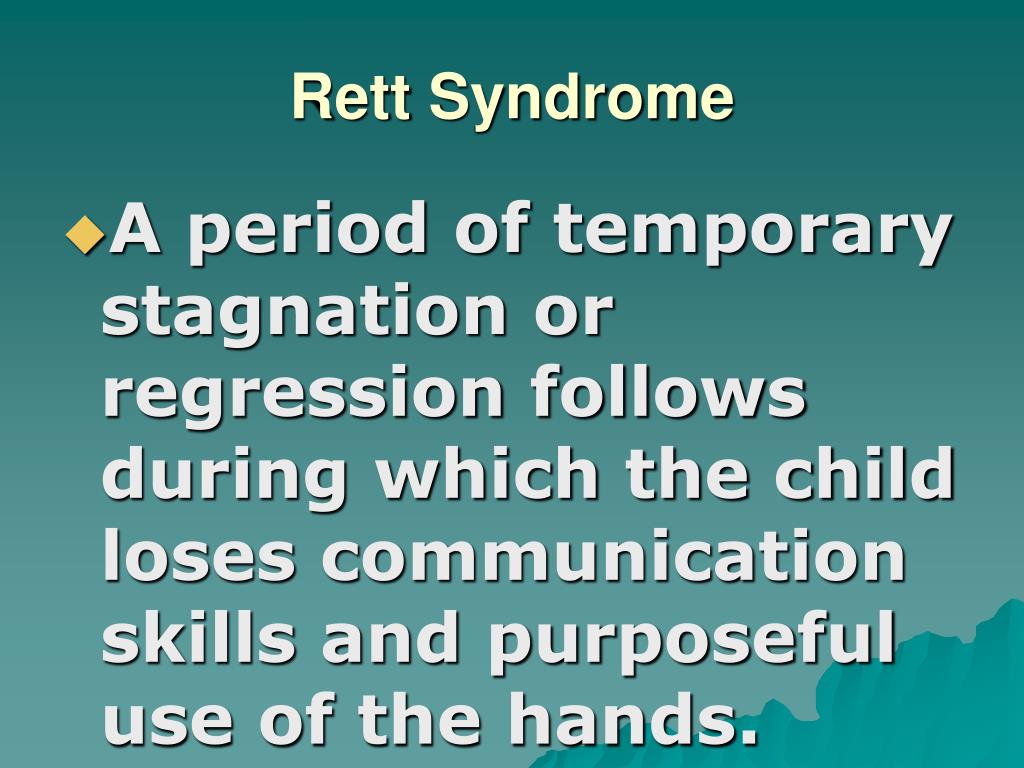 Rett Syndrome

A period of temporary stagnation or regression follows during which the child loses communication skills and purposeful use of the hands.